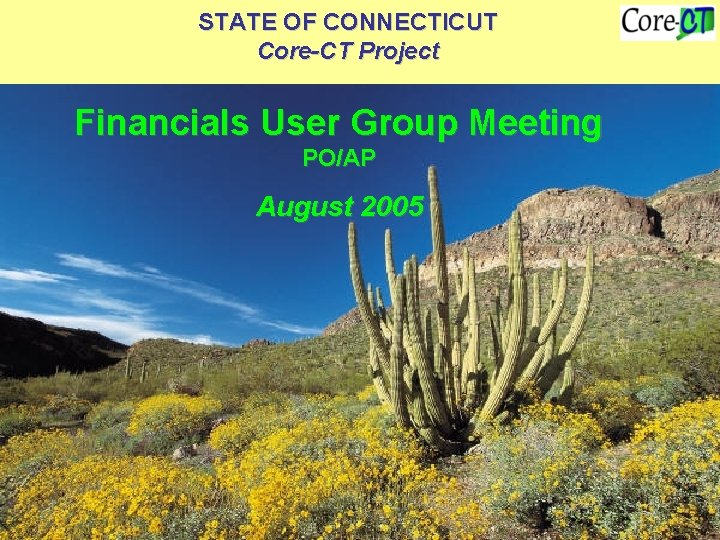 STATE OF CONNECTICUT
Core-CT Project

Core-CT

Financials User Group Meeting
PO/AP

August 2005